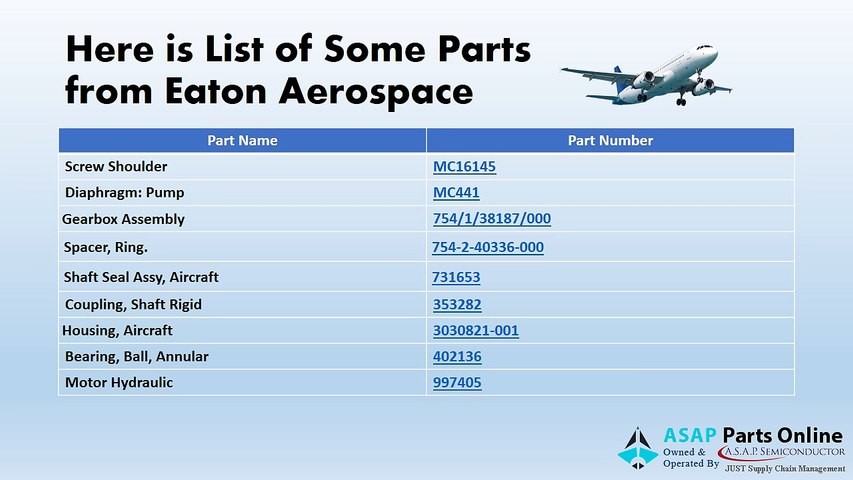 Here is List of Some Parts from Eaton Aerospace

| Part Name | Part Number |
|---|---|
| Screw Shoulder | MC16145 |
| Diaphragm: Pump | MC441 |
| Gearbox Assembly | 754/1/38187/000 |
| Spacer, Ring. | 754-2-40336-000 |
| Shaft Seal Assy, Aircraft | 731653 |
| Coupling, Shaft Rigid | 353282 |
| Housing, Aircraft | 3030821-001 |
| Bearing, Ball, Annular | 402136 |
| Motor Hydraulic | 997405 |

ASAP Parts Online
Owned & Operated By A.S.A.P. SEMICONDUCTOR
JUST Supply Chain Management